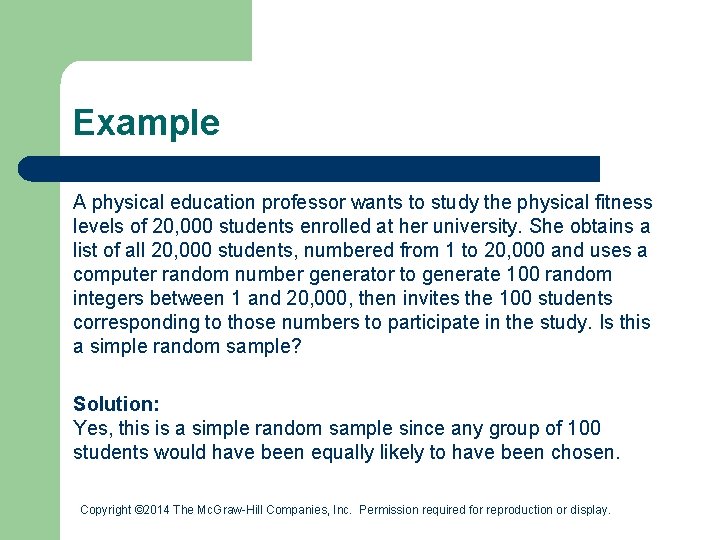 Example

A physical education professor wants to study the physical fitness levels of 20,000 students enrolled at her university. She obtains a list of all 20,000 students, numbered from 1 to 20,000 and uses a computer random number generator to generate 100 random integers between 1 and 20,000, then invites the 100 students corresponding to those numbers to participate in the study. Is this a simple random sample?

Solution:
Yes, this is a simple random sample since any group of 100 students would have been equally likely to have been chosen.

Copyright ©2014 The McGraw-Hill Companies, Inc. Permission required for reproduction or display.